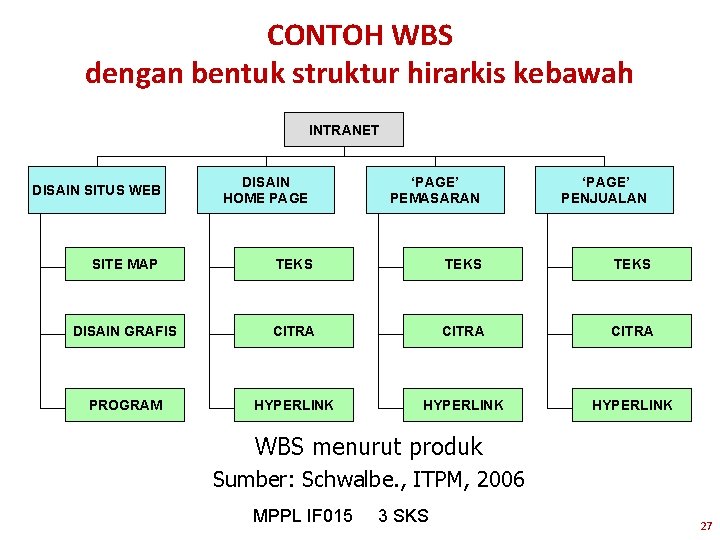 CONTOH WBS
dengan bentuk struktur hirarkis kebawah

INTRANET

DISAIN SITUS WEB

SITE MAP

DISAIN GRAFIS

PROGRAM

DISAIN HOME PAGE

TEKS

CITRA

HYPERLINK

'PAGE' PEMASARAN

TEKS

CITRA

HYPERLINK

'PAGE' PENJUALAN

TEKS

CITRA

HYPERLINK

WBS menurut produk
Sumber: Schwalbe., ITPM, 2006

MPPL IF015 3 SKS

27